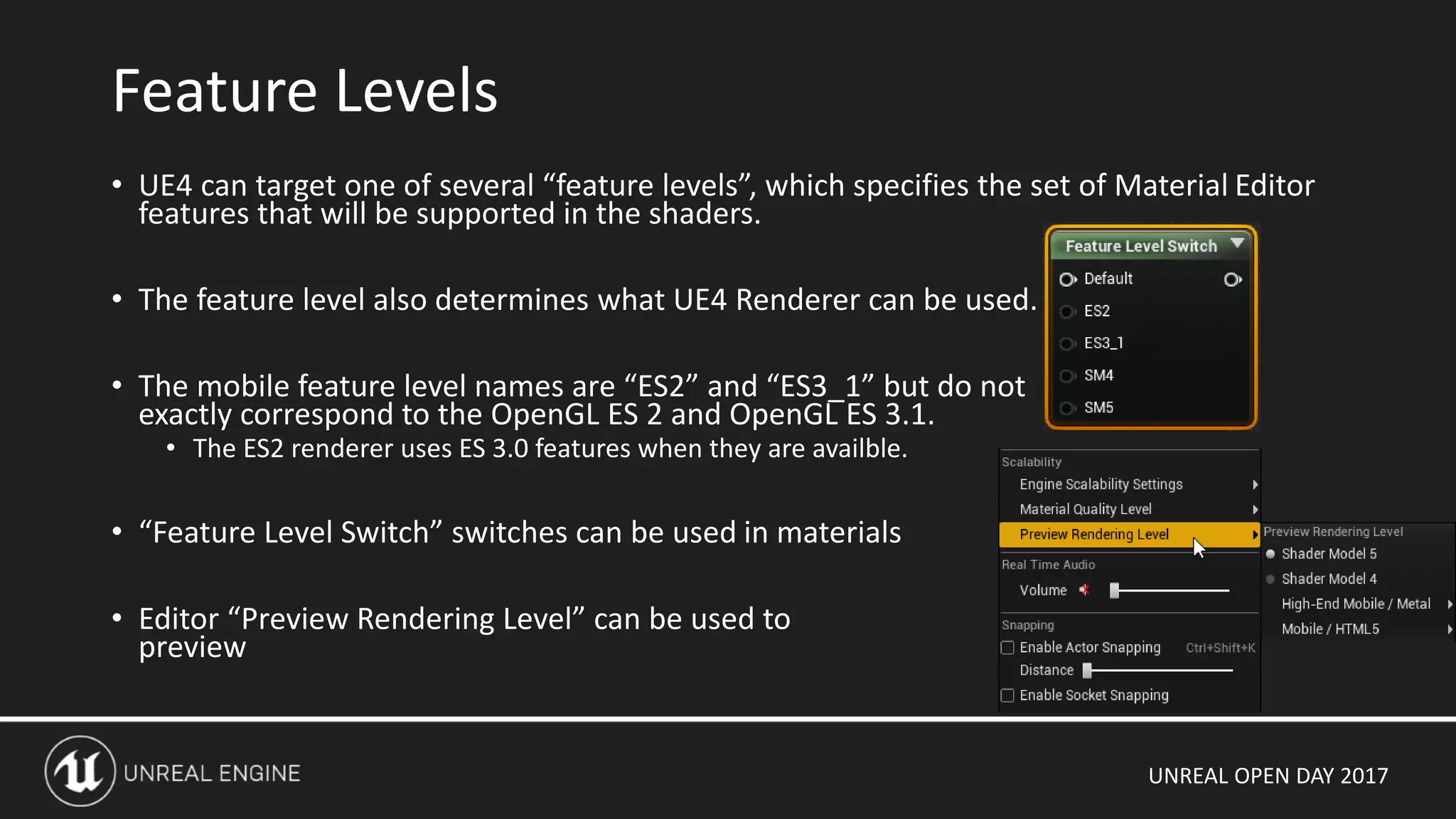 Feature Levels

• UE4 can target one of several “feature levels”, which specifies the set of Material Editor features that will be supported in the shaders.

• The feature level also determines what UE4 Renderer can be used.

• The mobile feature level names are “ES2” and “ES3_1” but do not exactly correspond to the OpenGL ES 2 and OpenGL ES 3.1.
  • The ES2 renderer uses ES 3.0 features when they are availble.

• “Feature Level Switch” switches can be used in materials

• Editor “Preview Rendering Level” can be used to preview

Feature Level Switch
Default
ES2
ES3_1
SM4
SM5

Scalability
Engine Scalability Settings
Material Quality Level
Preview Rendering Level
Real Time Audio
Volume
Snapping
Enable Actor Snapping Ctrl+Shift+K
Distance
Enable Socket Snapping

Preview Rendering Level
Shader Model 5
Shader Model 4
High-End Mobile / Metal
Mobile / HTML5

UNREAL ENGINE

UNREAL OPEN DAY 2017